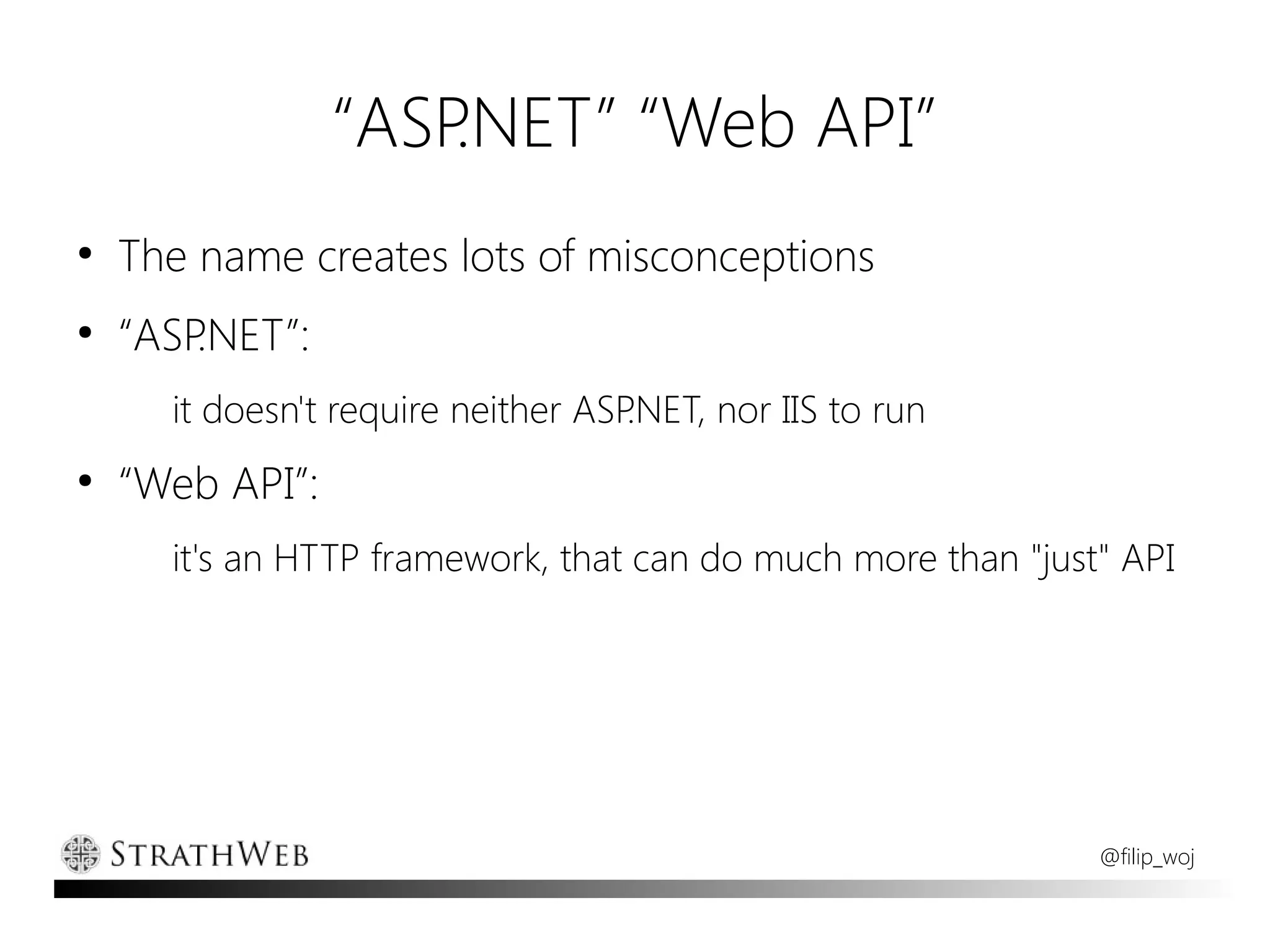 “ASP.NET” “Web API”

• The name creates lots of misconceptions

• “ASP.NET”:

it doesn't require neither ASP.NET, nor IIS to run

• “Web API”:

it's an HTTP framework, that can do much more than "just" API

STRATHWEB

@filip_woj